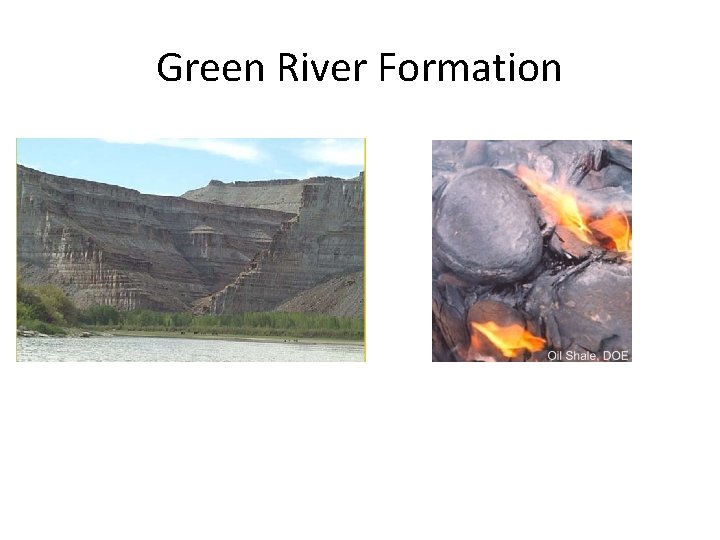 Green River Formation

Oil Shale, DOE